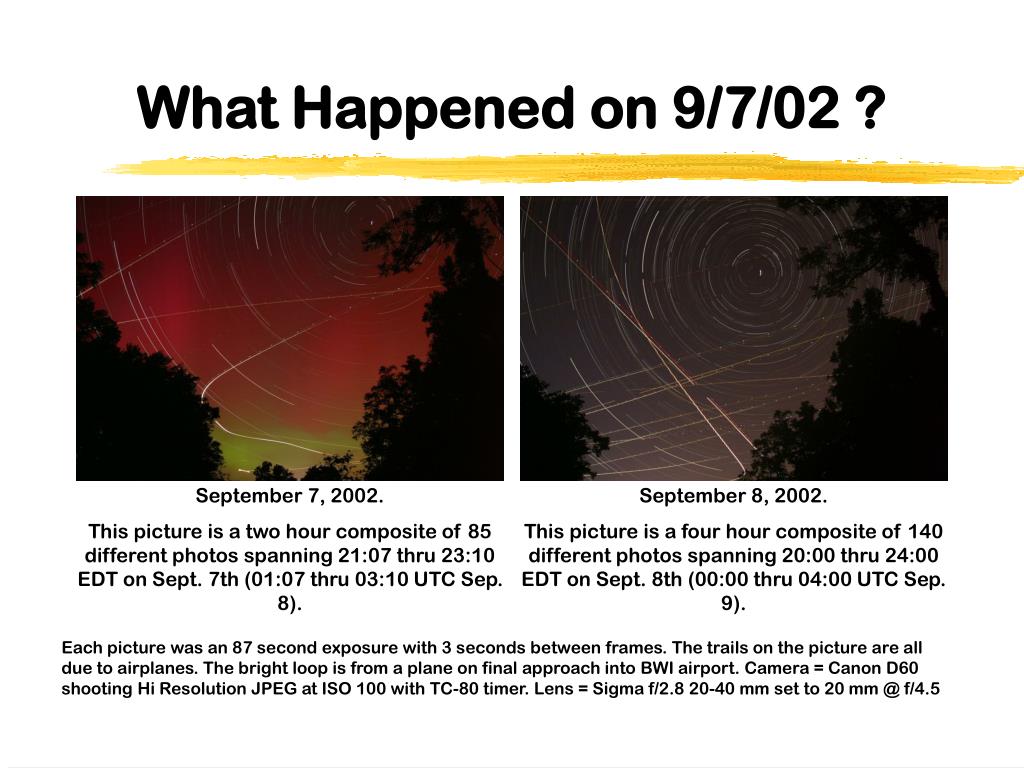 What Happened on 9/7/02 ?

September 7, 2002.

This picture is a two hour composite of 85 different photos spanning 21:07 thru 23:10 EDT on Sept. 7th (01:07 thru 03:10 UTC Sep. 8).

September 8, 2002.

This picture is a four hour composite of 140 different photos spanning 20:00 thru 24:00 EDT on Sept. 8th (00:00 thru 04:00 UTC Sep. 9).

Each picture was an 87 second exposure with 3 seconds between frames. The trails on the picture are all due to airplanes. The bright loop is from a plane on final approach into BWI airport. Camera = Canon D60 shooting Hi Resolution JPEG at ISO 100 with TC-80 timer. Lens = Sigma f/2.8 20-40 mm set to 20 mm @ f/4.5